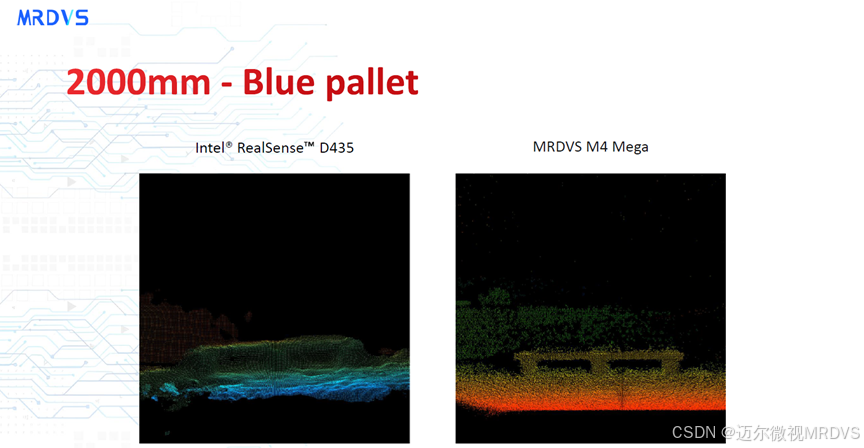 MRDVS

2000mm - Blue pallet

Intel® RealSense™ D435

MRDVS M4 Mega

CSDN @迈尔微视MRDVS